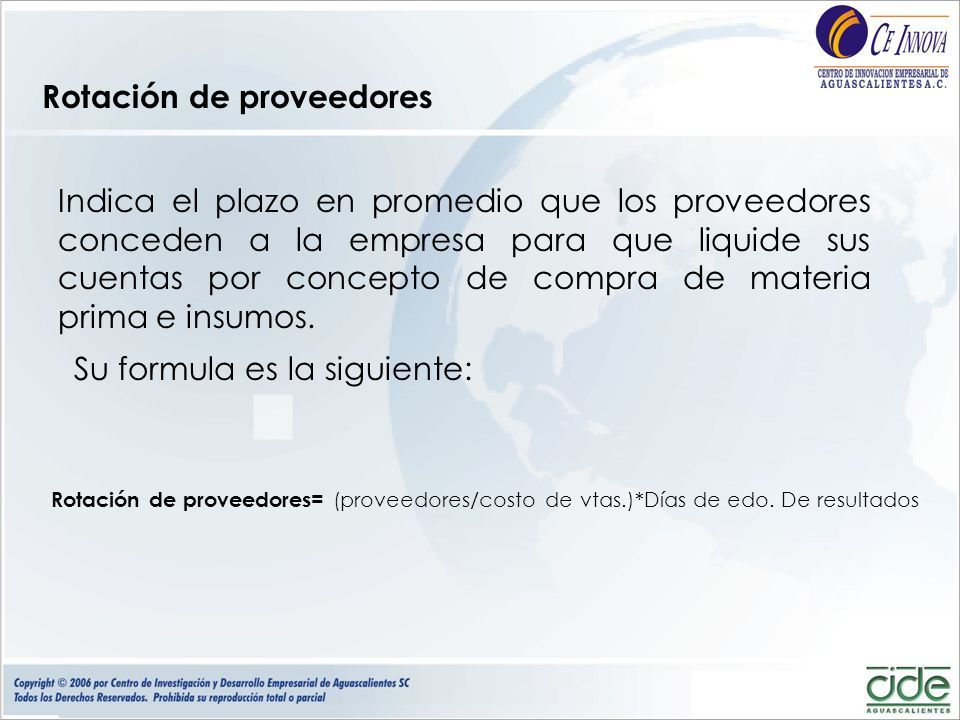 CE INNOVA
CENTRO DE INNOVACION EMPRESARIAL DE AGUASCALIENTES A.C.

Rotación de proveedores

Indica el plazo en promedio que los proveedores conceden a la empresa para que liquide sus cuentas por concepto de compra de materia prima e insumos.

Su formula es la siguiente:

Rotación de proveedores= (proveedores/costo de vtas.)*Días de edo. De resultados

Copyright © 2006 por Centro de Investigación y Desarrollo Empresarial de Aguascalientes SC
Todos los Derechos Reservados. Prohibida su reproducción total o parcial

cide
AGUASCALIENTES